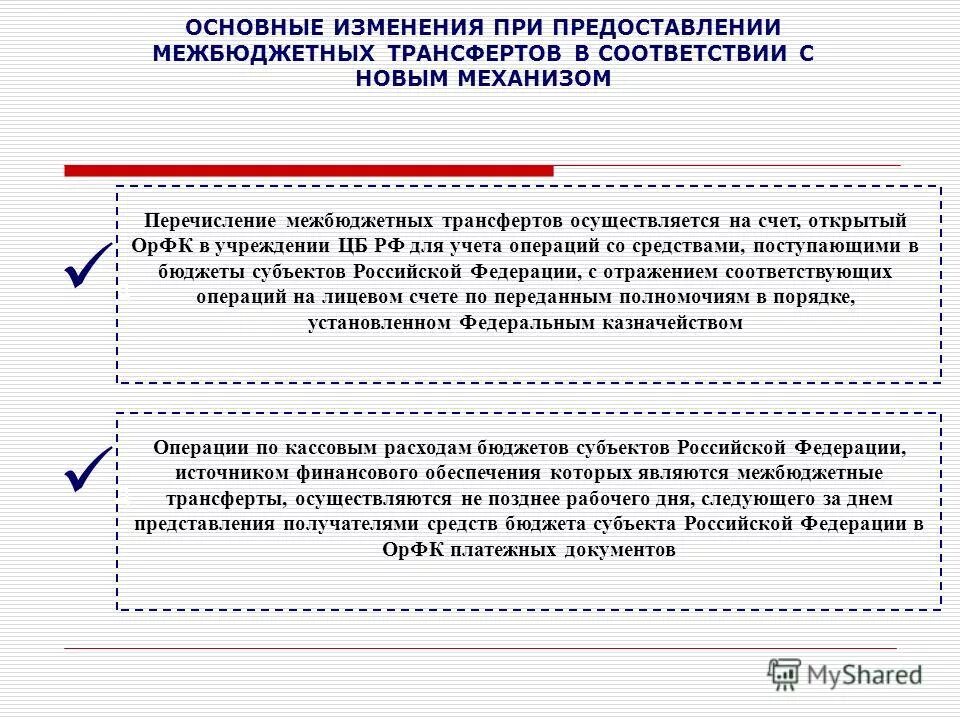 ОСНОВНЫЕ ИЗМЕНЕНИЯ ПРИ ПРЕДОСТАВЛЕНИИ МЕЖБЮДЖЕТНЫХ ТРАНСФЕРТОВ В СООТВЕТСТВИИ С НОВЫМ МЕХАНИЗОМ

Перечисление межбюджетных трансфертов осуществляется на счет, открытый ОрФК в учреждении ЦБ РФ для учета операций со средствами, поступающими в бюджеты субъектов Российской Федерации, с отражением соответствующих операций на лицевом счете по переданным полномочиям в порядке, установленном Федеральным казначейством

Операции по кассовым расходам бюджетов субъектов Российской Федерации, источником финансового обеспечения которых являются межбюджетные трансферты, осуществляются не позднее рабочего дня, следующего за днем представления получателями средств бюджета субъекта Российской Федерации в ОрФК платежных документов

MyShared